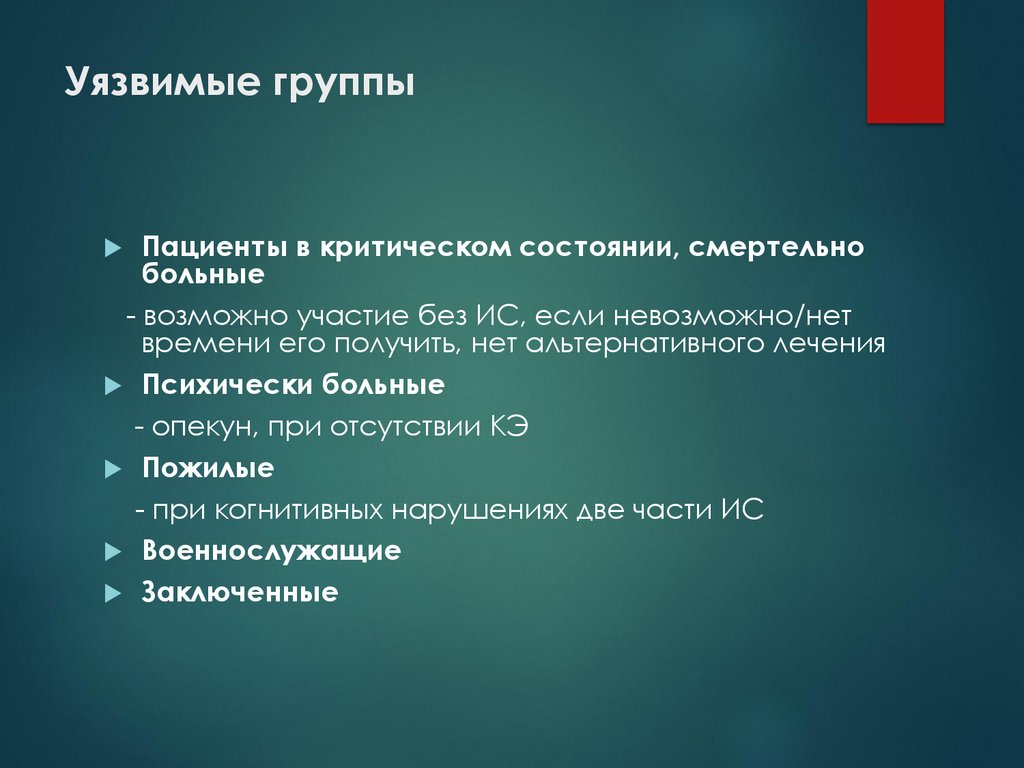 Уязвимые группы

Пациенты в критическом состоянии, смертельно больные

- возможно участие без ИС, если невозможно/нет времени его получить, нет альтернативного лечения

Психически больные

- опекун, при отсутствии КЭ

Пожилые

- при когнитивных нарушениях две части ИС

Военнослужащие

Заключенные